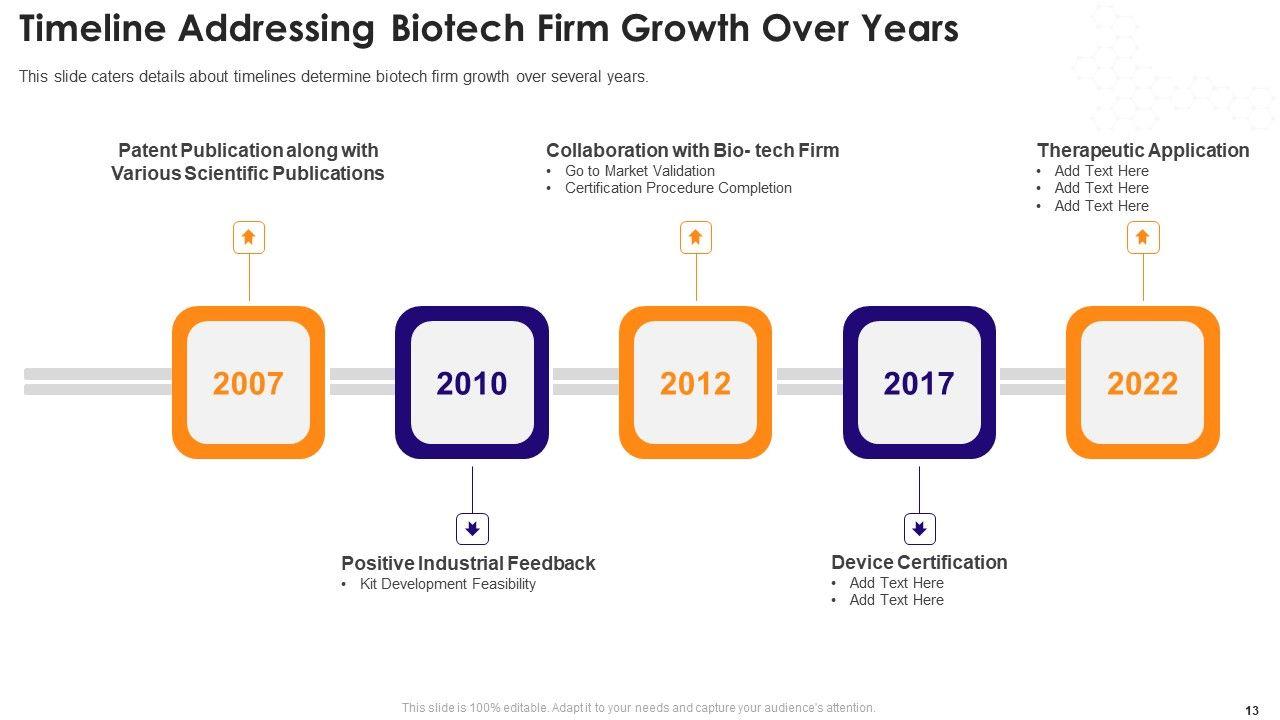 Timeline Addressing Biotech Firm Growth Over Years

This slide caters details about timelines determine biotech firm growth over several years.

Patent Publication along with Various Scientific Publications

Collaboration with Bio- tech Firm
• Go to Market Validation
• Certification Procedure Completion

Therapeutic Application
• Add Text Here
• Add Text Here
• Add Text Here

2007

2010

2012

2017

2022

Positive Industrial Feedback
• Kit Development Feasibility

Device Certification
• Add Text Here
• Add Text Here

This slide is 100% editable. Adapt it to your needs and capture your audience's attention.

13